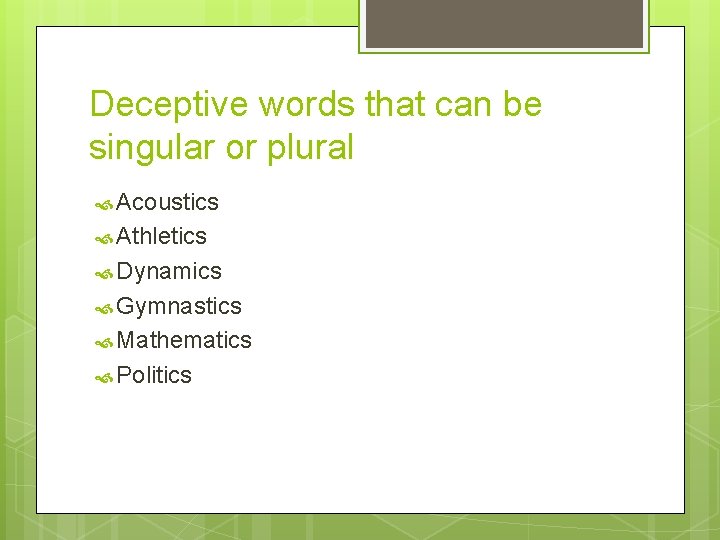 Deceptive words that can be singular or plural

Acoustics
Athletics
Dynamics
Gymnastics
Mathematics
Politics